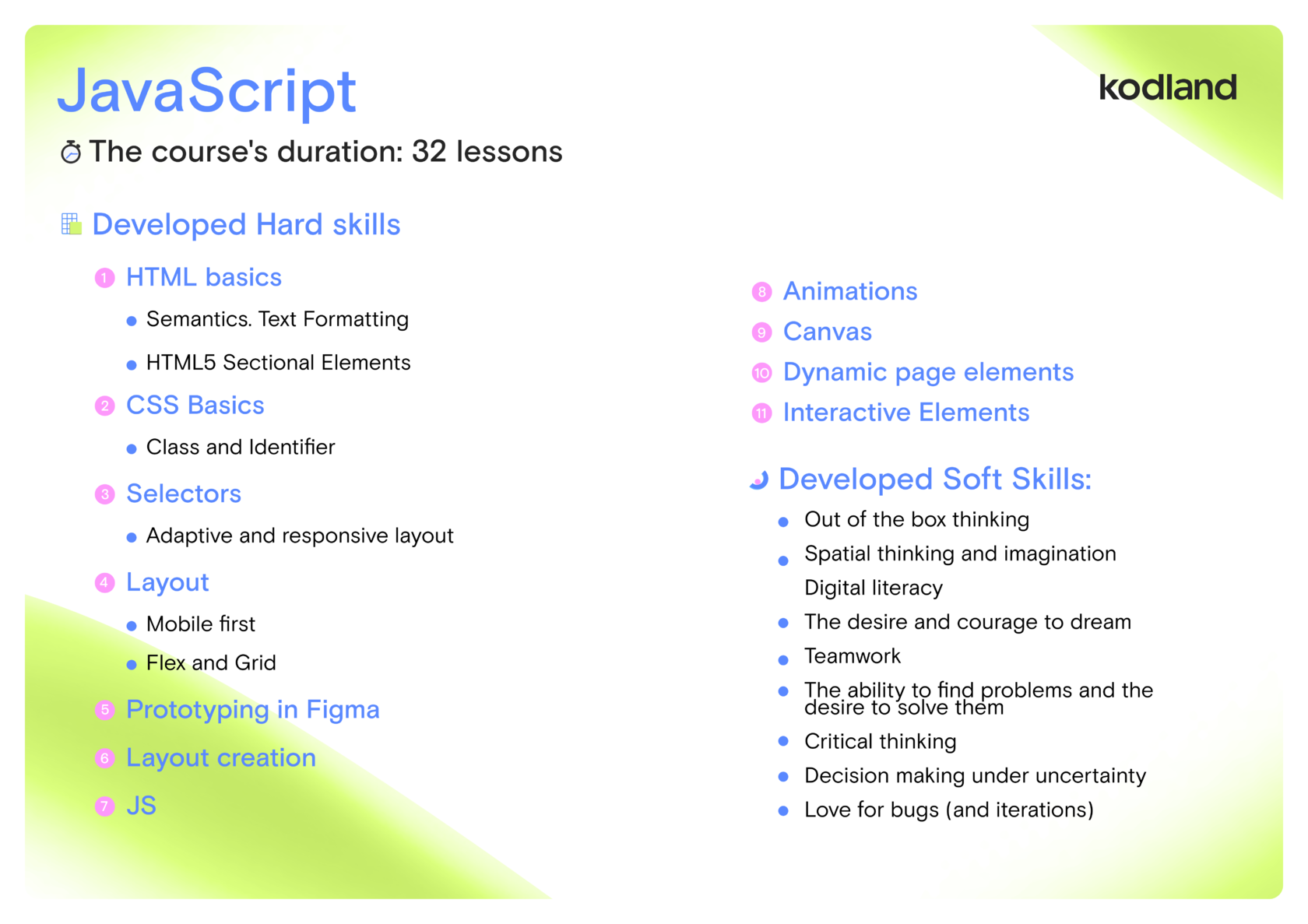 JavaScript

kodland

The course's duration: 32 lessons

Developed Hard skills

1 HTML basics
- Semantics. Text Formatting
- HTML5 Sectional Elements

2 CSS Basics
- Class and Identifier

3 Selectors
- Adaptive and responsive layout

4 Layout
- Mobile first
- Flex and Grid

5 Prototyping in Figma

6 Layout creation

7 JS

8 Animations

9 Canvas

10 Dynamic page elements

11 Interactive Elements

Developed Soft Skills:
- Out of the box thinking
- Spatial thinking and imagination
Digital literacy
- The desire and courage to dream
- Teamwork
- The ability to find problems and the desire to solve them
- Critical thinking
- Decision making under uncertainty
- Love for bugs (and iterations)